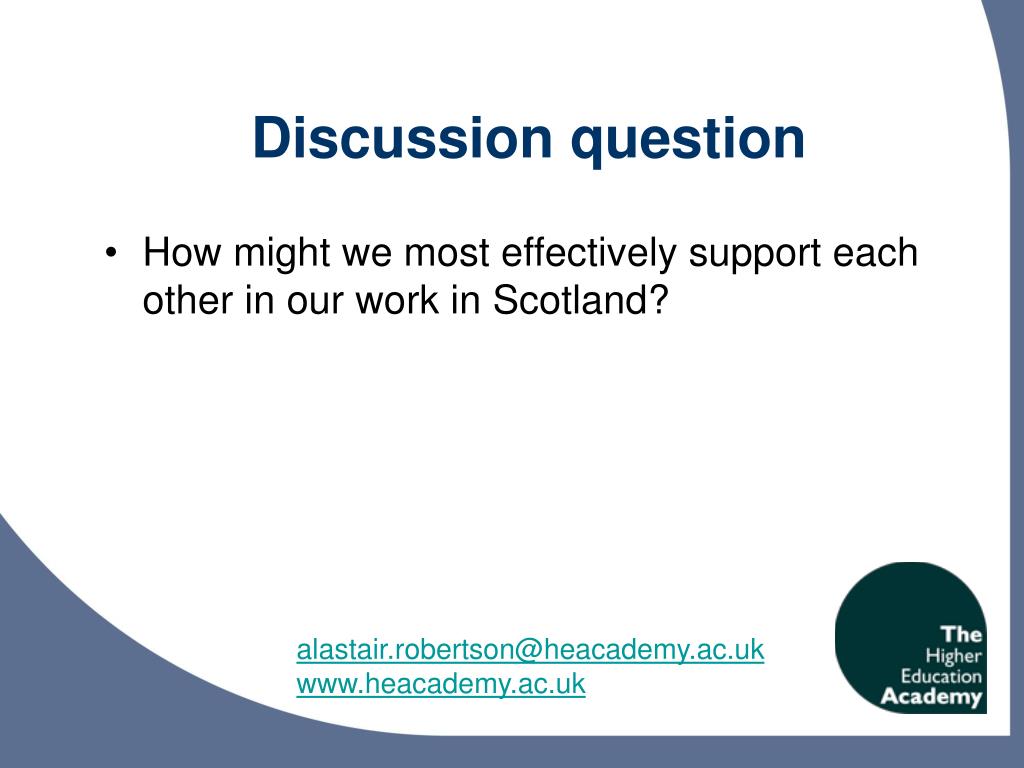 Discussion question

• How might we most effectively support each other in our work in Scotland?

alastair.robertson@heacademy.ac.uk
www.heacademy.ac.uk

The Higher Education Academy